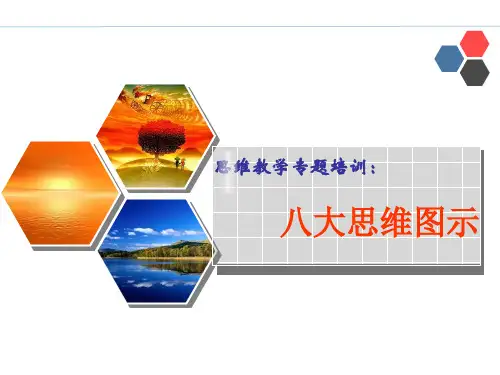 思维教学专题培训：

八大思维图示